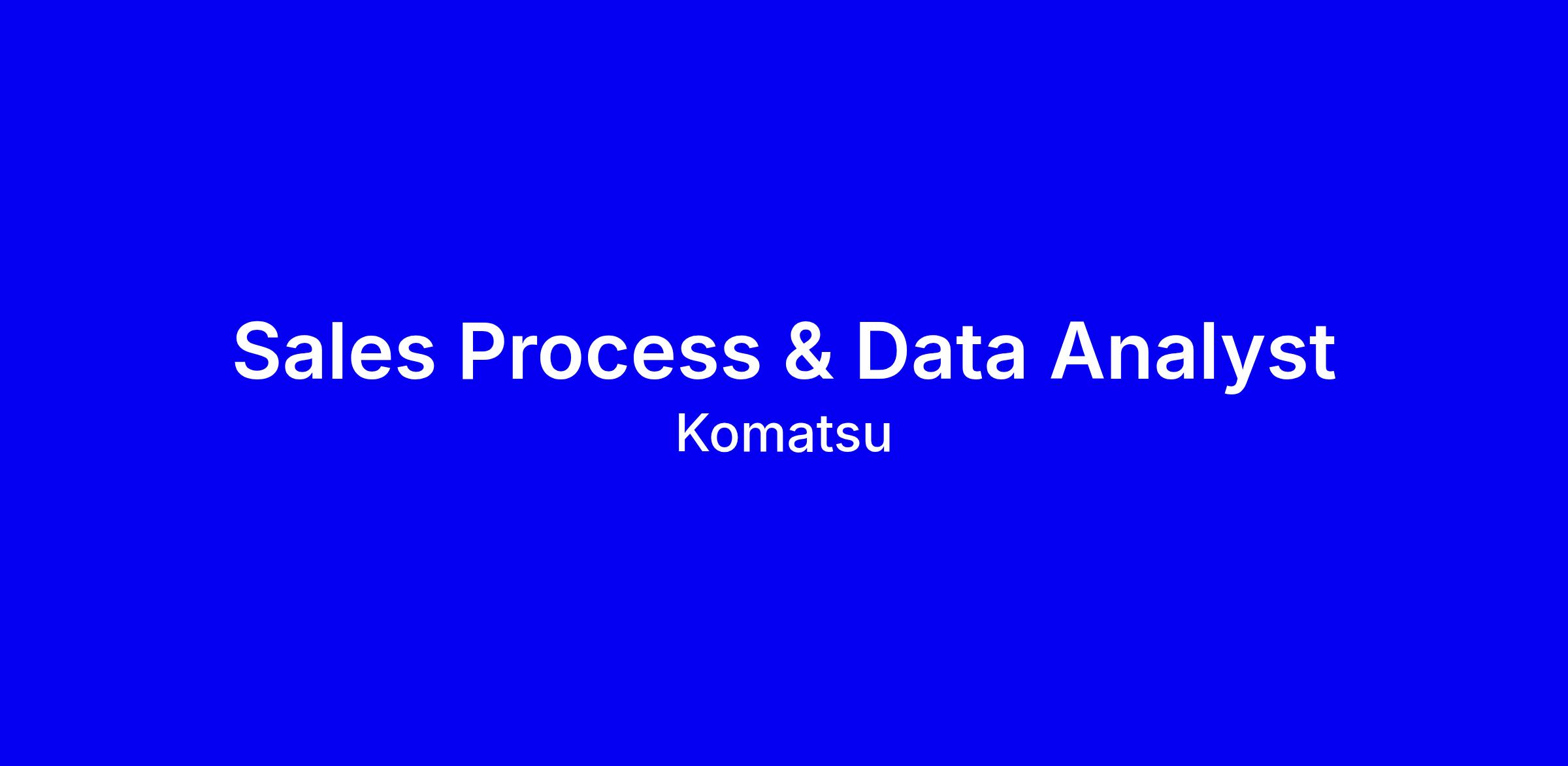 Sales Process & Data Analyst
Komatsu